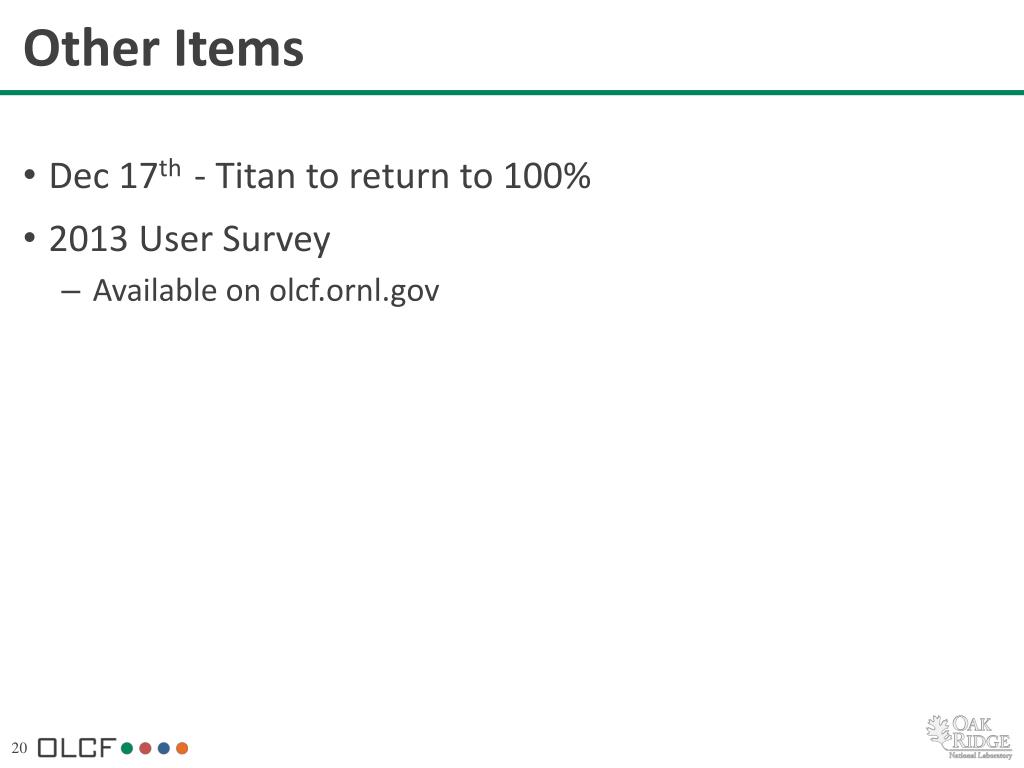 Other Items

• Dec 17$^{th}$ - Titan to return to 100%

• 2013 User Survey

– Available on olcf.ornl.gov

20 OLCF

OAK RIDGE National Laboratory